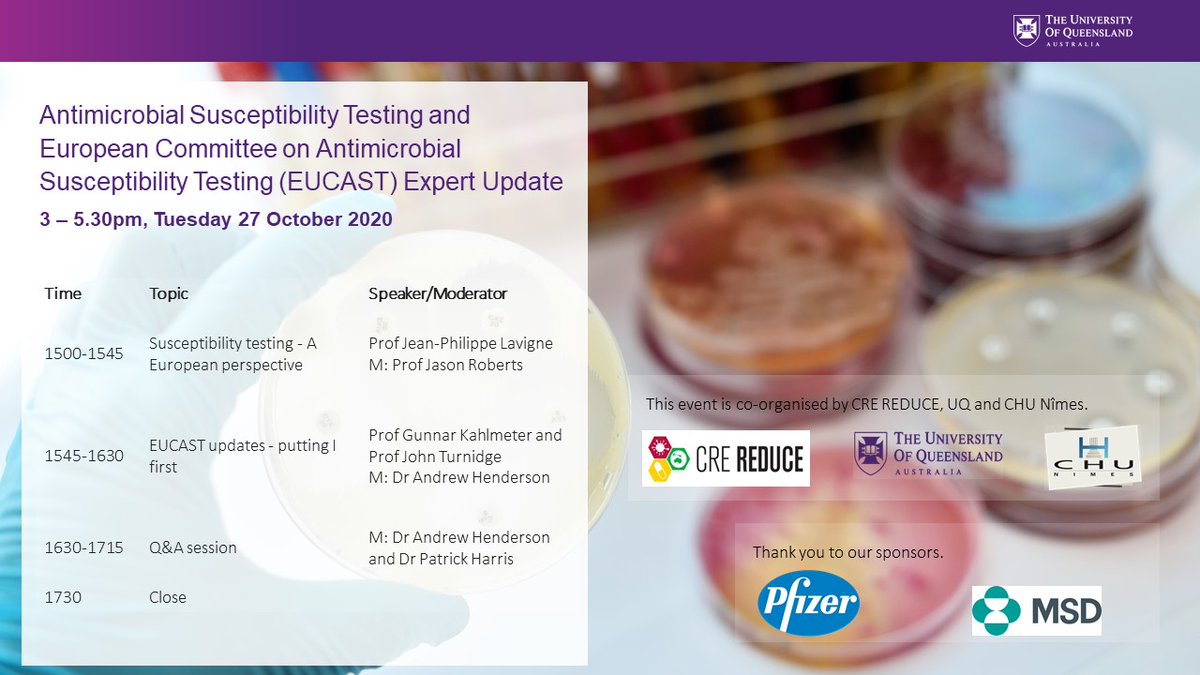 THE UNIVERSITY OF QUEENSLAND AUSTRALIA

Antimicrobial Susceptibility Testing and European Committee on Antimicrobial Susceptibility Testing (EUCAST) Expert Update

3 – 5.30pm, Tuesday 27 October 2020

| Time | Topic | Speaker/Moderator |
|---|---|---|
| 1500-1545 | Susceptibility testing - A European perspective | Prof Jean-Philippe Lavigne M: Prof Jason Roberts |
| 1545-1630 | EUCAST updates - putting I first | Prof Gunnar Kahlmeter and Prof John Turnidge M: Dr Andrew Henderson |
| 1630-1715 | Q&A session | M: Dr Andrew Henderson and Dr Patrick Harris |
| 1730 | Close | |

This event is co-organised by CRE REDUCE, UQ and CHU Nîmes.

CRE REDUCE

THE UNIVERSITY OF QUEENSLAND AUSTRALIA

CHU NIMES

Thank you to our sponsors.

Pfizer

MSD